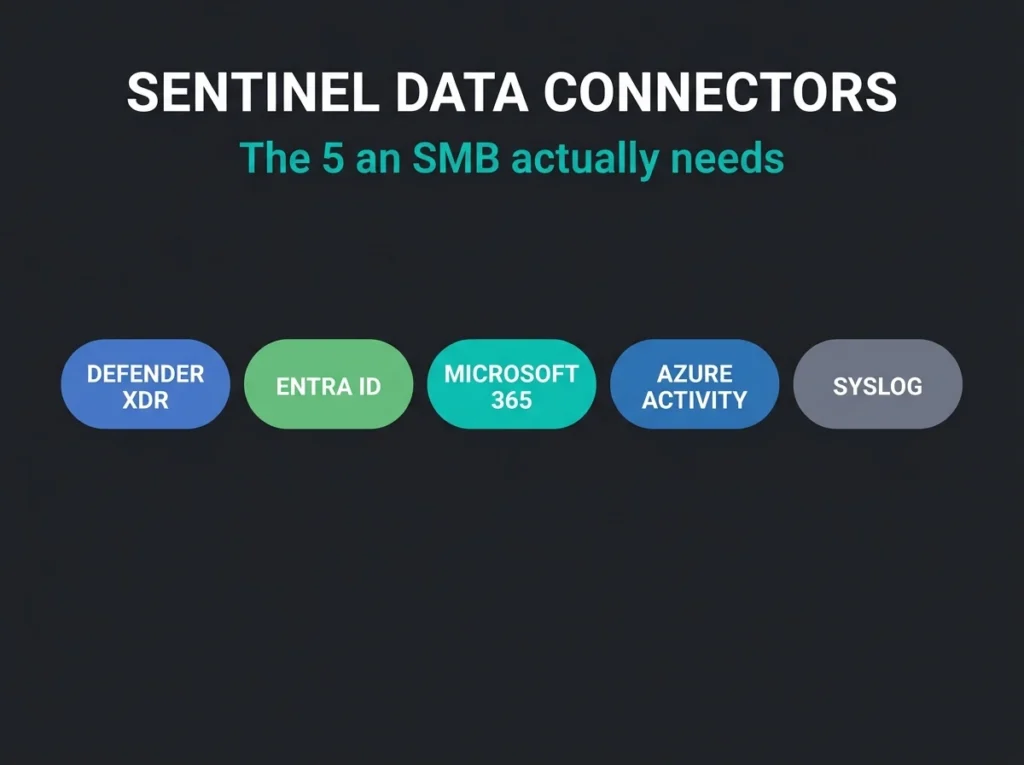 SENTINEL DATA CONNECTORS

The 5 an SMB actually needs

DEFENDER XDR

ENTRA ID

MICROSOFT 365

AZURE ACTIVITY

SYSLOG